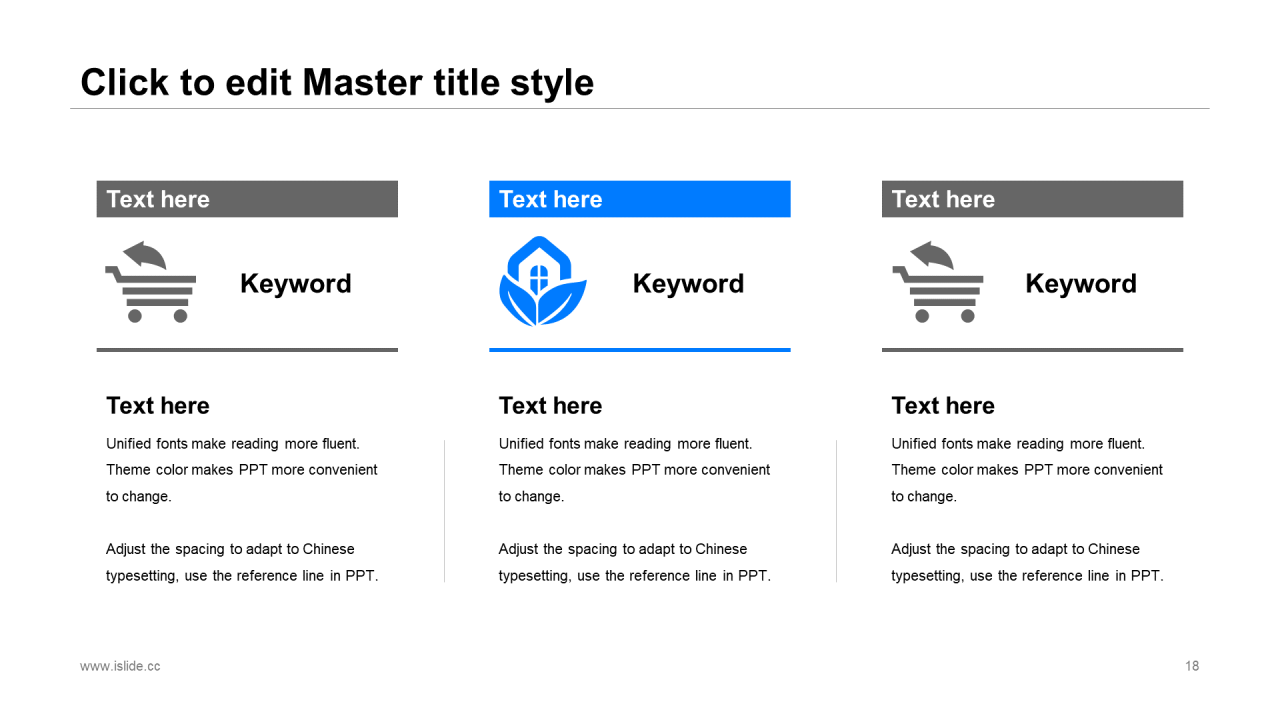 Click to edit Master title style

Text here

Keyword

Text here

Unified fonts make reading more fluent. Theme color makes PPT more convenient to change.

Adjust the spacing to adapt to Chinese typesetting, use the reference line in PPT.

Text here

Keyword

Text here

Unified fonts make reading more fluent. Theme color makes PPT more convenient to change.

Adjust the spacing to adapt to Chinese typesetting, use the reference line in PPT.

Text here

Keyword

Text here

Unified fonts make reading more fluent. Theme color makes PPT more convenient to change.

Adjust the spacing to adapt to Chinese typesetting, use the reference line in PPT.

www.islide.cc

18